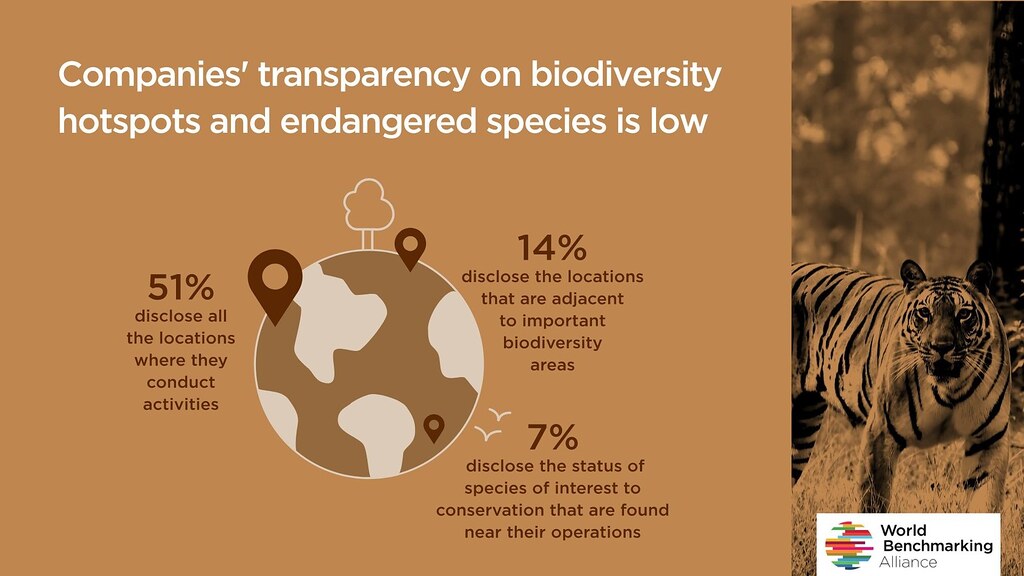 Companies' transparency on biodiversity hotspots and endangered species is low

51%
disclose all the locations where they conduct activities

14%
disclose the locations that are adjacent to important biodiversity areas

7%
disclose the status of species of interest to conservation that are found near their operations

World Benchmarking Alliance